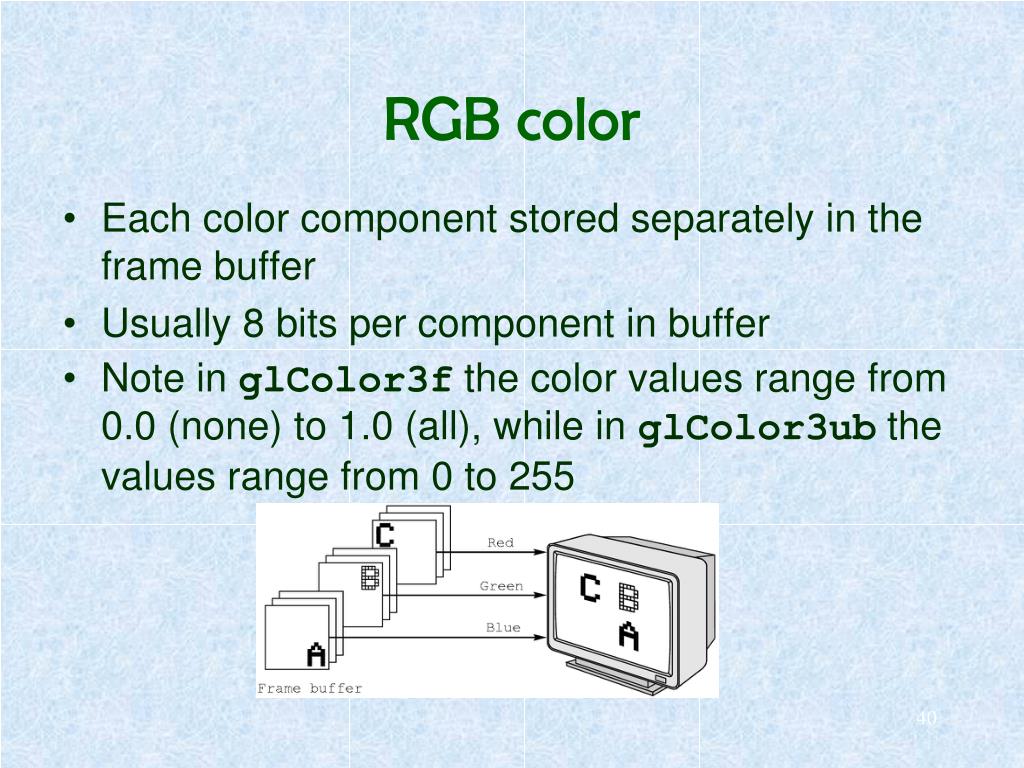 RGB color

• Each color component stored separately in the frame buffer
• Usually 8 bits per component in buffer
• Note in glColor3f the color values range from 0.0 (none) to 1.0 (all), while in glColor3ub the values range from 0 to 255

C
B
A
Red
Green
Blue
C B
A
Frame buffer

40